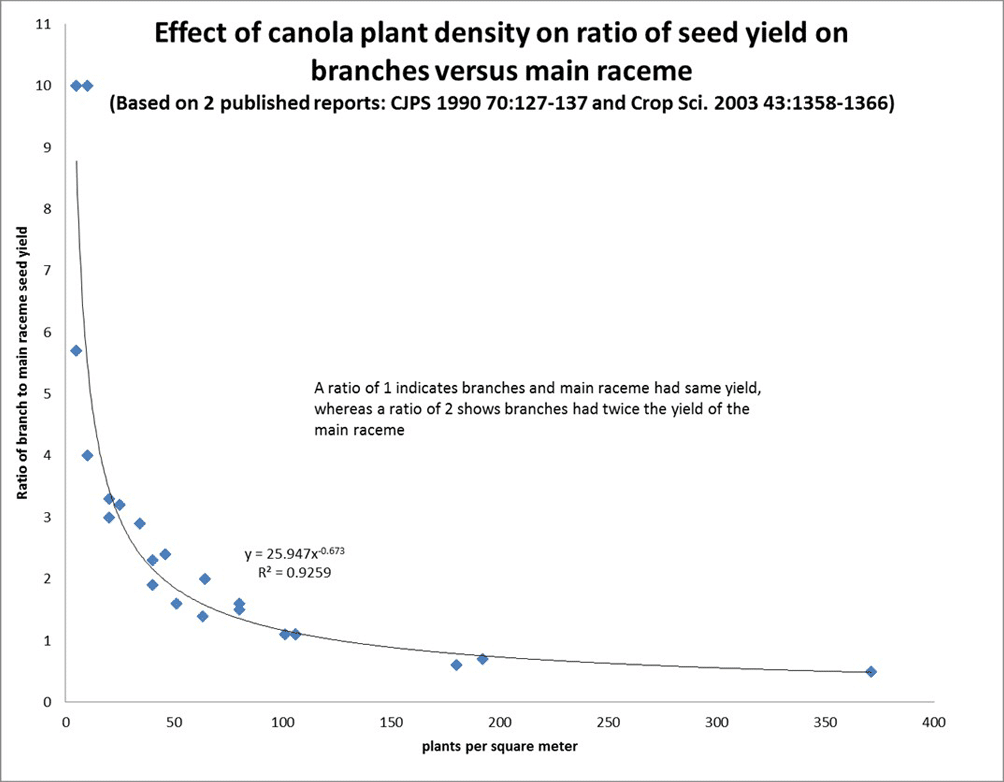 Effect of canola plant density on ratio of seed yield on branches versus main raceme

(Based on 2 published reports: CJPS 1990 70:127-137 and Crop Sci. 2003 43:1358-1366)

Ratio of branch to main raceme seed yield

11
10
9
8
7
6
5
4
3
2
1
0

A ratio of 1 indicates branches and main raceme had same yield, whereas a ratio of 2 shows branches had twice the yield of the main raceme

$y = 25.947x^{-0.673}$
$R^2 = 0.9259$

0 50 100 150 200 250 300 350 400

plants per square meter